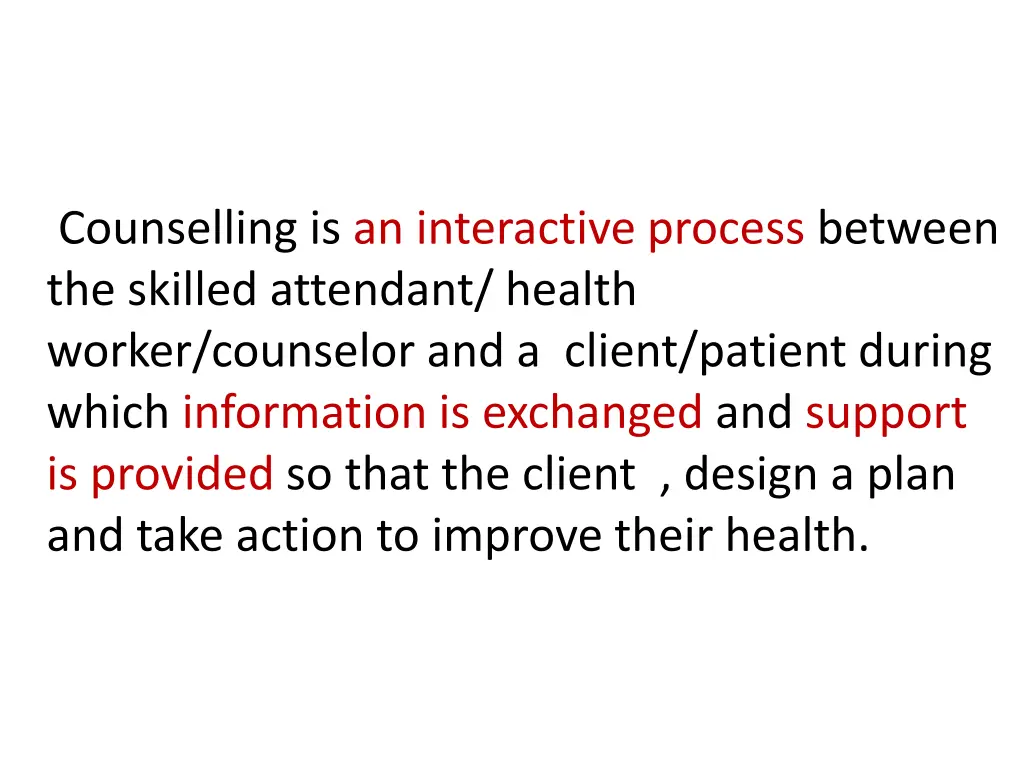 Counselling is an interactive process between the skilled attendant/ health worker/counselor and a client/patient during which information is exchanged and support is provided so that the client , design a plan and take action to improve their health.